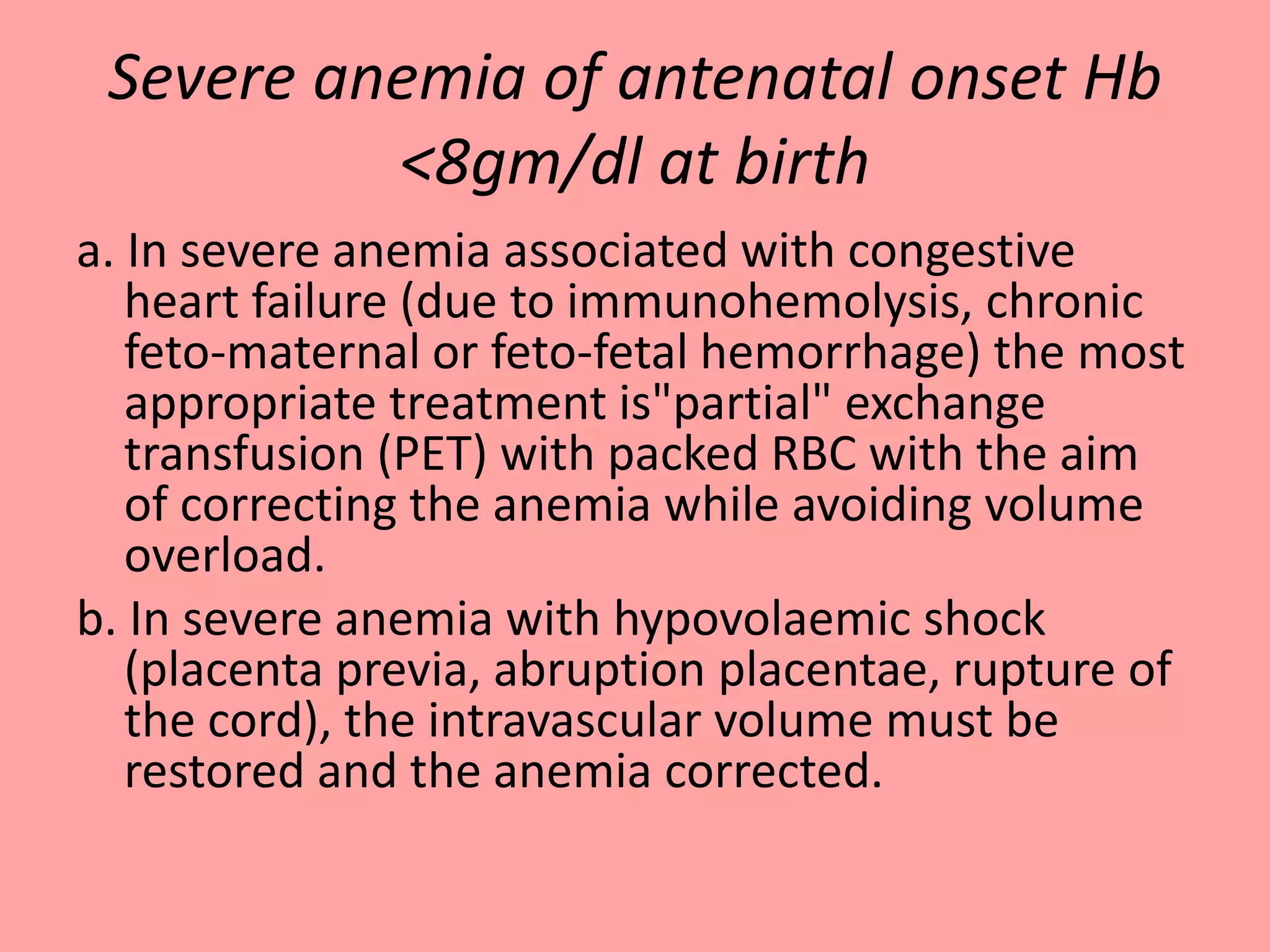 Severe anemia of antenatal onset Hb <8gm/dl at birth

a. In severe anemia associated with congestive heart failure (due to immunohemolysis, chronic feto-maternal or feto-fetal hemorrhage) the most appropriate treatment is"partial" exchange transfusion (PET) with packed RBC with the aim of correcting the anemia while avoiding volume overload.

b. In severe anemia with hypovolaemic shock (placenta previa, abruption placentae, rupture of the cord), the intravascular volume must be restored and the anemia corrected.